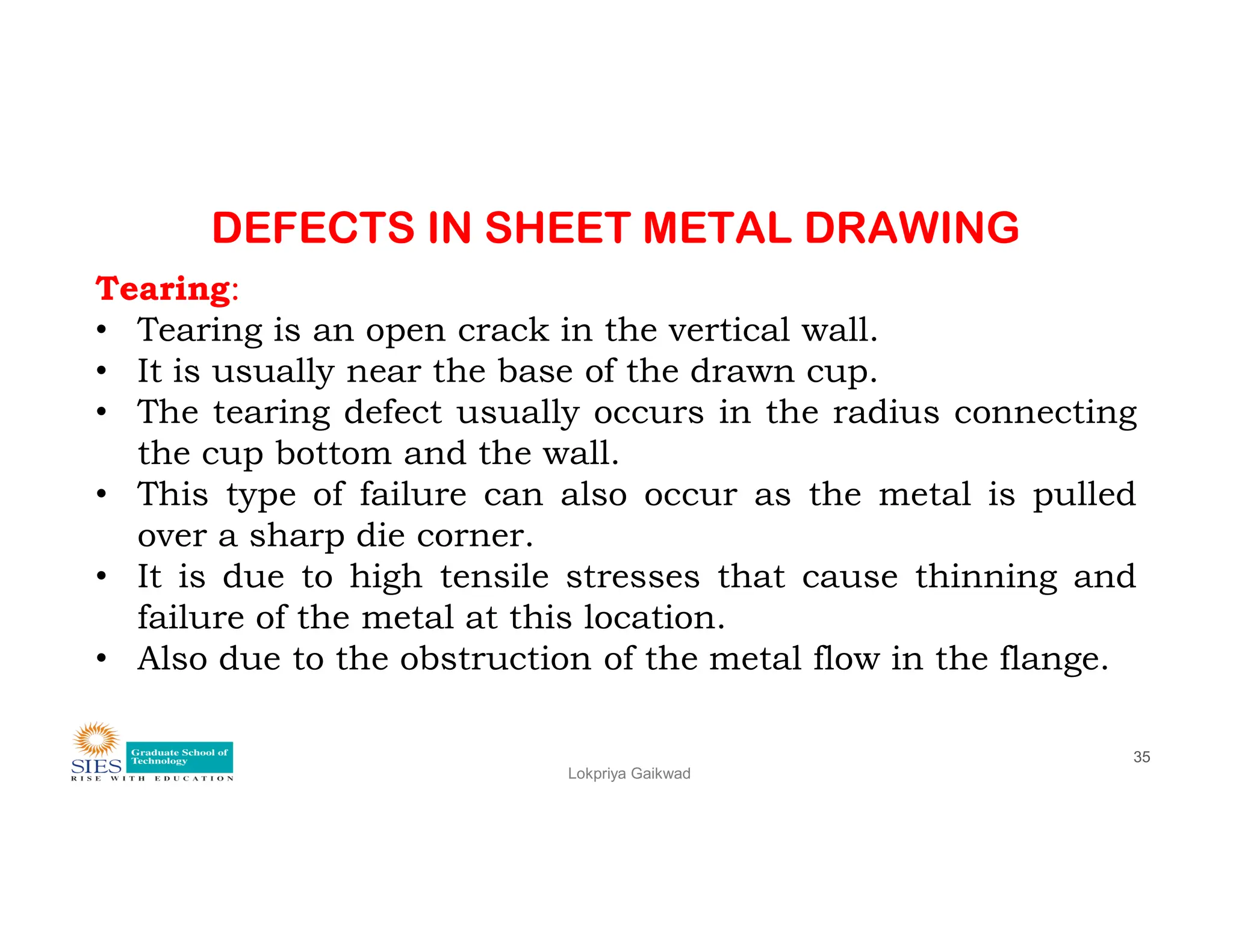 DEFECTS IN SHEET METAL DRAWING

Tearing:

• Tearing is an open crack in the vertical wall.
• It is usually near the base of the drawn cup.
• The tearing defect usually occurs in the radius connecting the cup bottom and the wall.
• This type of failure can also occur as the metal is pulled over a sharp die corner.
• It is due to high tensile stresses that cause thinning and failure of the metal at this location.
• Also due to the obstruction of the metal flow in the flange.

SIES Graduate School of Technology
RISE WITH EDUCATION

Lokpriya Gaikwad

35